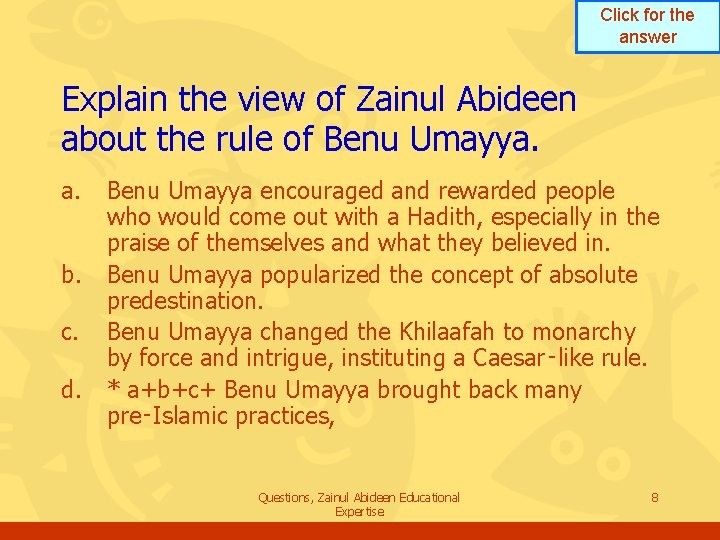 Click for the answer

Explain the view of Zainul Abideen about the rule of Benu Umayya.

a. Benu Umayya encouraged and rewarded people who would come out with a Hadith, especially in the praise of themselves and what they believed in.
b. Benu Umayya popularized the concept of absolute predestination.
c. Benu Umayya changed the Khilaafah to monarchy by force and intrigue, instituting a Caesar-like rule.
d. * a+b+c+ Benu Umayya brought back many pre-Islamic practices,

Questions, Zainul Abideen Educational Expertise

8